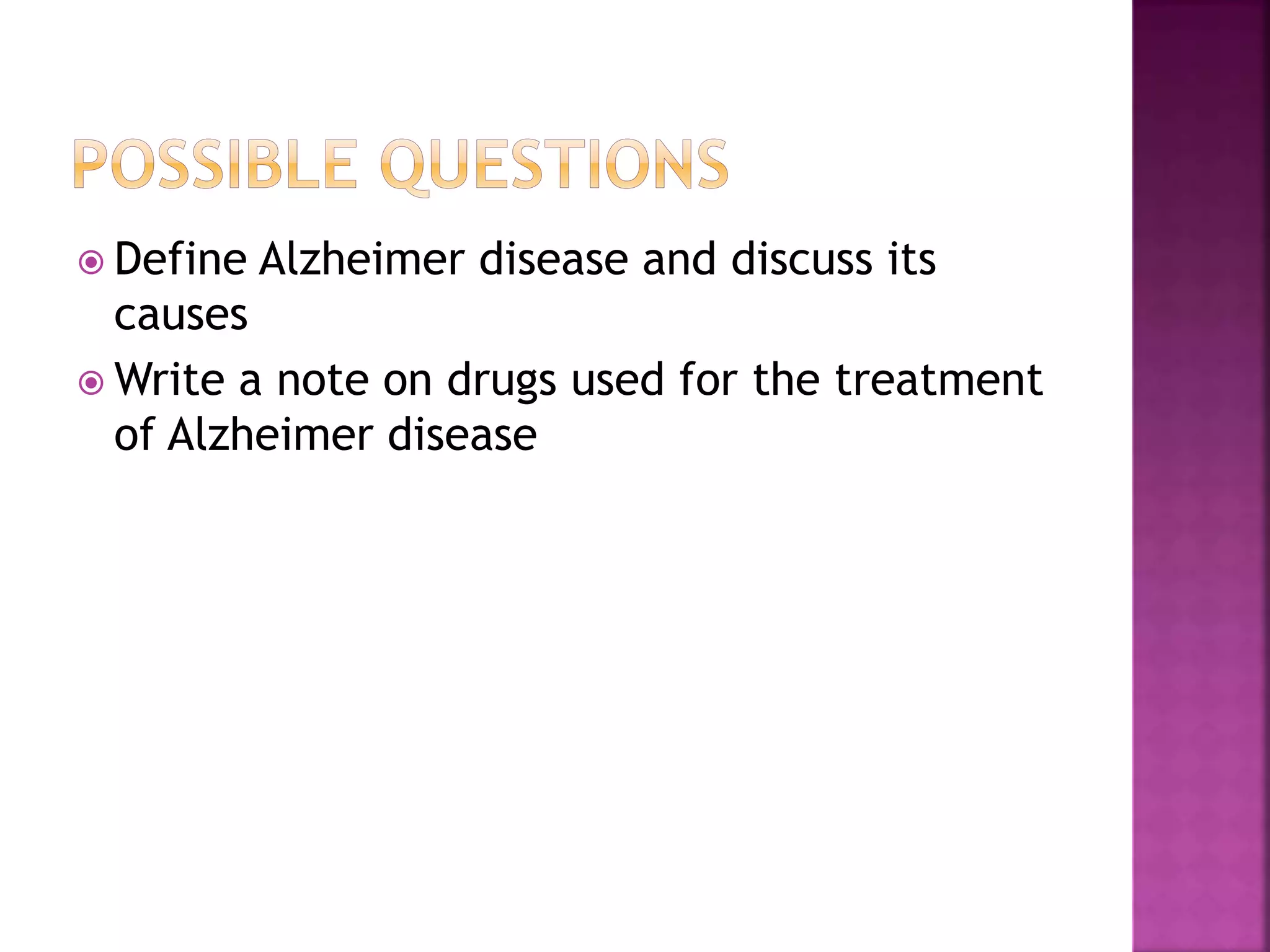 POSSIBLE QUESTIONS

Define Alzheimer disease and discuss its causes

Write a note on drugs used for the treatment of Alzheimer disease